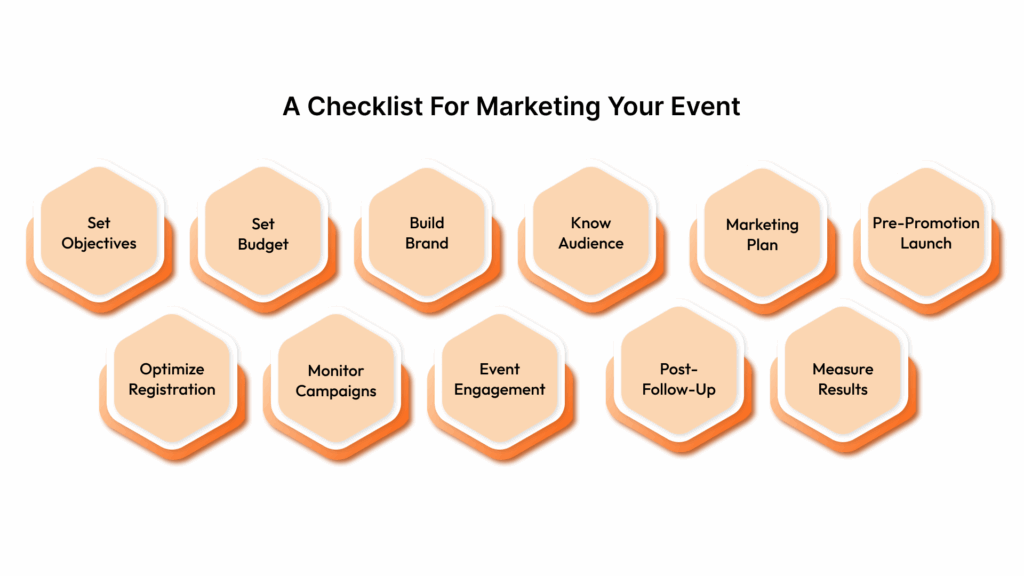 A Checklist For Marketing Your Event

Set Objectives

Set Budget

Build Brand

Know Audience

Marketing Plan

Pre-Promotion Launch

Optimize Registration

Monitor Campaigns

Event Engagement

Post-Follow-Up

Measure Results